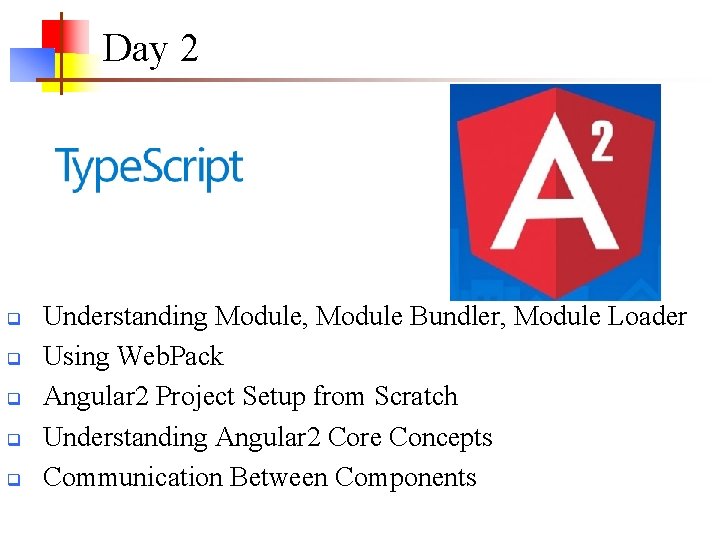 Day 2

TypeScript

A 2

Understanding Module, Module Bundler, Module Loader
Using WebPack
Angular2 Project Setup from Scratch
Understanding Angular2 Core Concepts
Communication Between Components